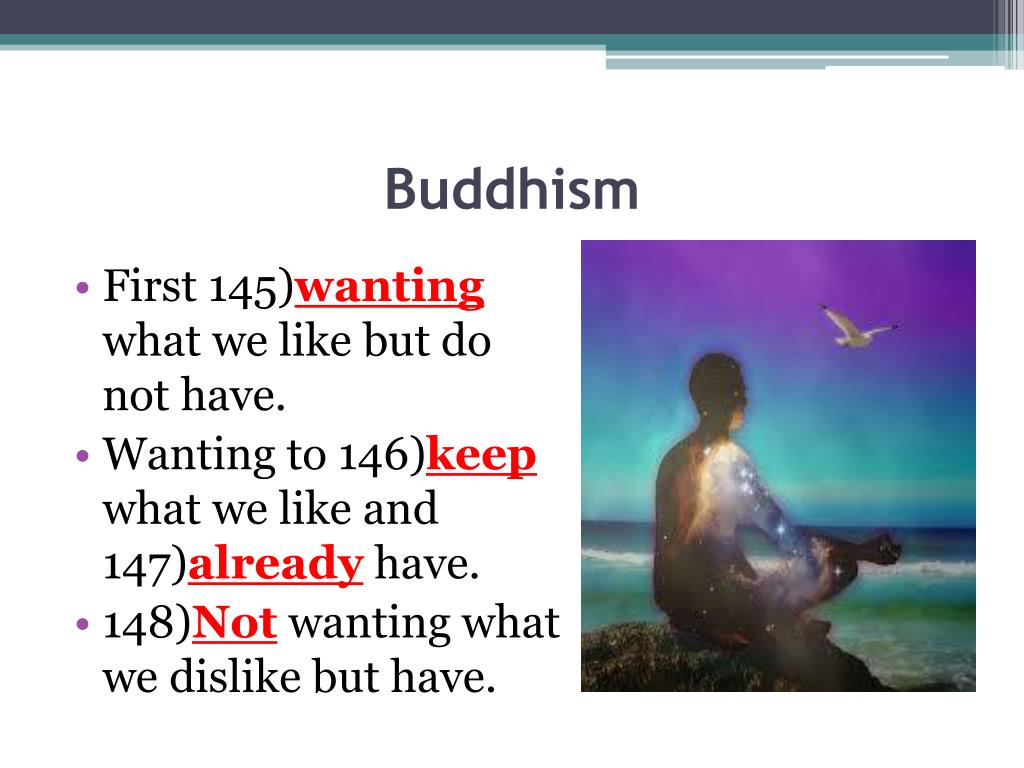 Buddhism

• First 145)wanting what we like but do not have.
• Wanting to 146)keep what we like and 147)already have.
• 148)Not wanting what we dislike but have.